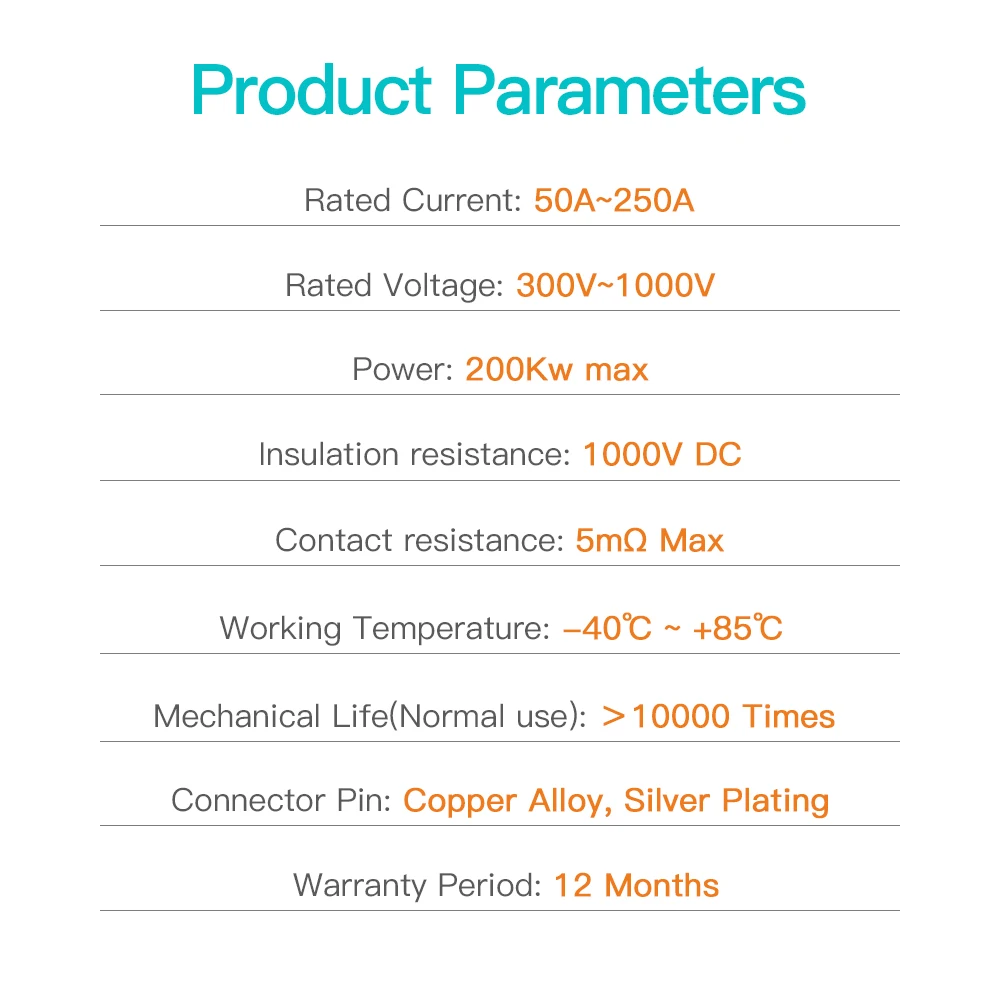 Product Parameters

Rated Current: 50A~250A

Rated Voltage: 300V~1000V

Power: 200Kw max

Insulation resistance: 1000V DC

Contact resistance: 5mΩ Max

Working Temperature: –40℃ ~ +85℃

Mechanical Life(Normal use): ＞10000 Times

Connector Pin: Copper Alloy, Silver Plating

Warranty Period: 12 Months